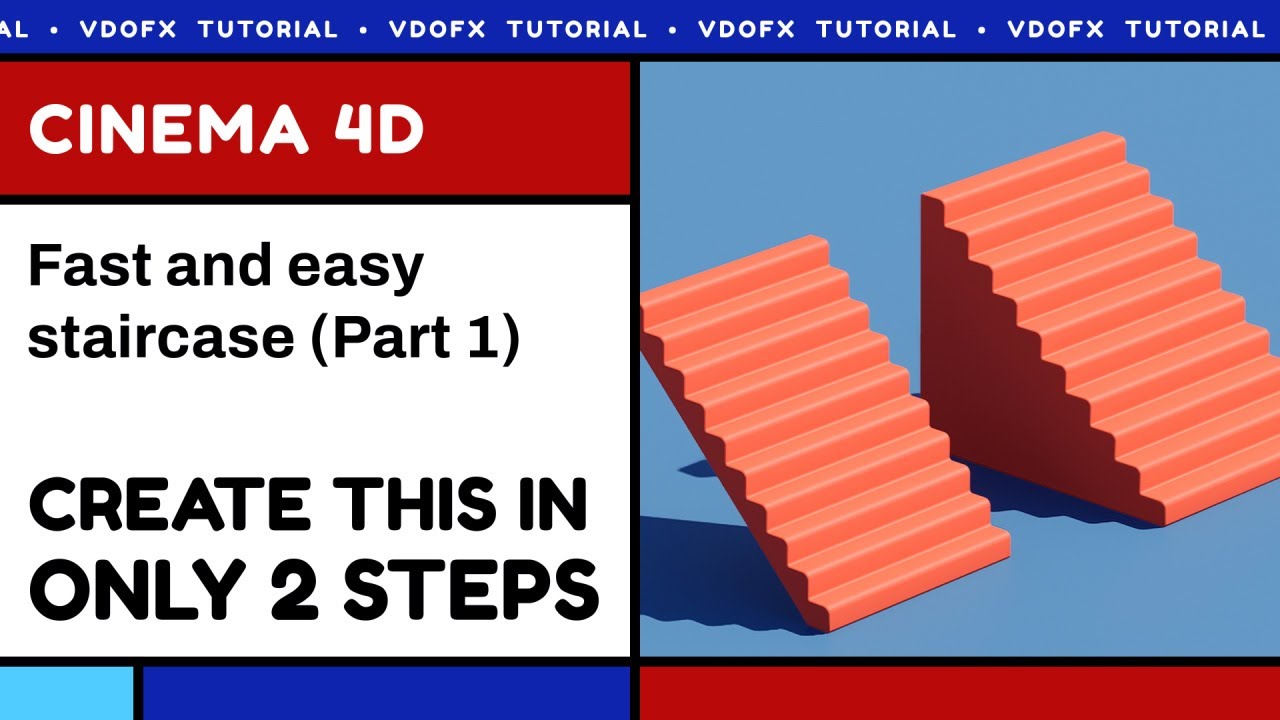 AL • VDOFX TUTORIAL • VDOFX TUTORIAL • VDOFX TUTORIAL • VDOFX TUTORIAL

CINEMA 4D

Fast and easy staircase (Part 1)

CREATE THIS IN ONLY 2 STEPS